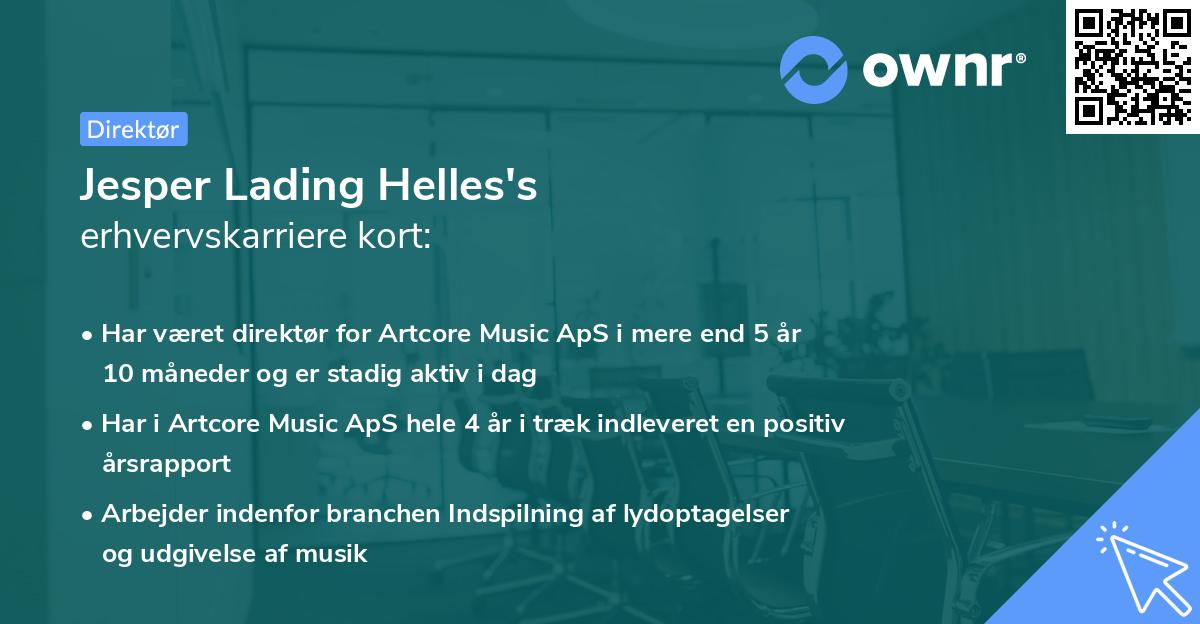 ownr®

Direktør

Jesper Lading Helles's
erhvervskarriere kort:

• Har været direktør for Artcore Music ApS i mere end 5 år 10 måneder og er stadig aktiv i dag

• Har i Artcore Music ApS hele 4 år i træk indleveret en positiv årsrapport

• Arbejder indenfor branchen Indspilning af lydoptagelser og udgivelse af musik